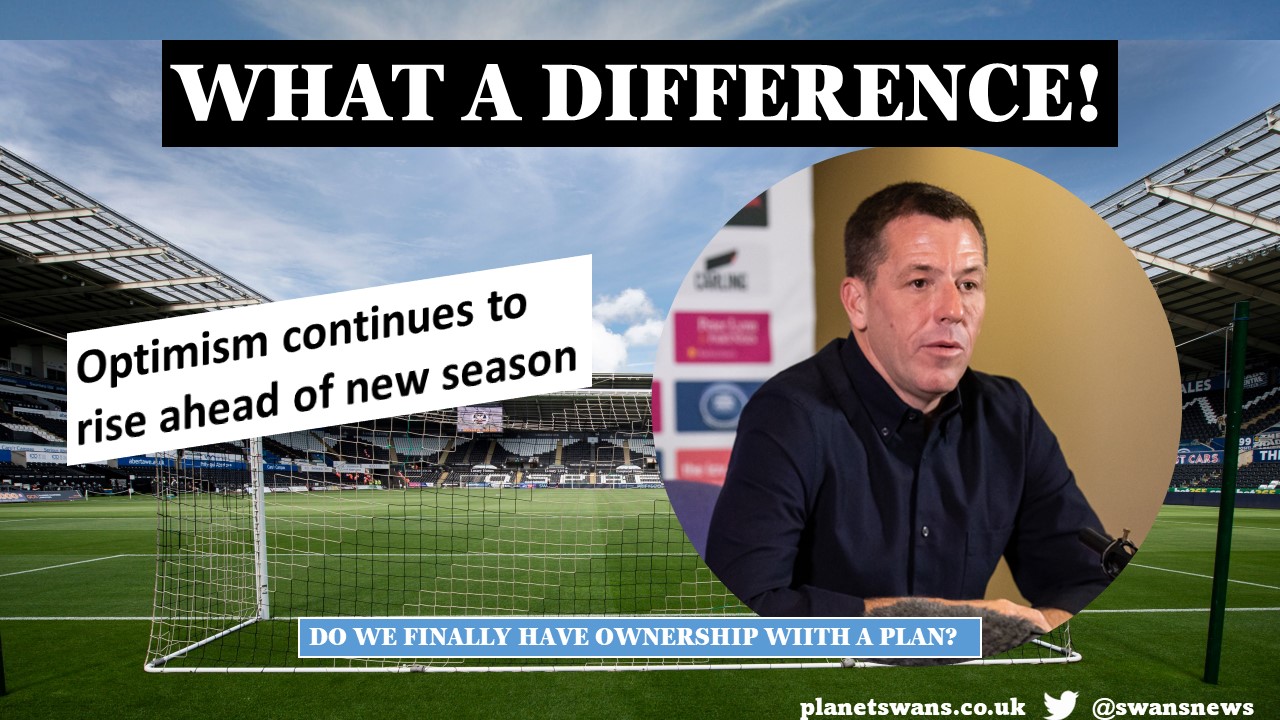 WHAT A DIFFERENCE!

Optimism continues to rise ahead of new season

CARLING

DO WE FINALLY HAVE OWNERSHIP WIITH A PLAN?

planetswans.co.uk @swansnews